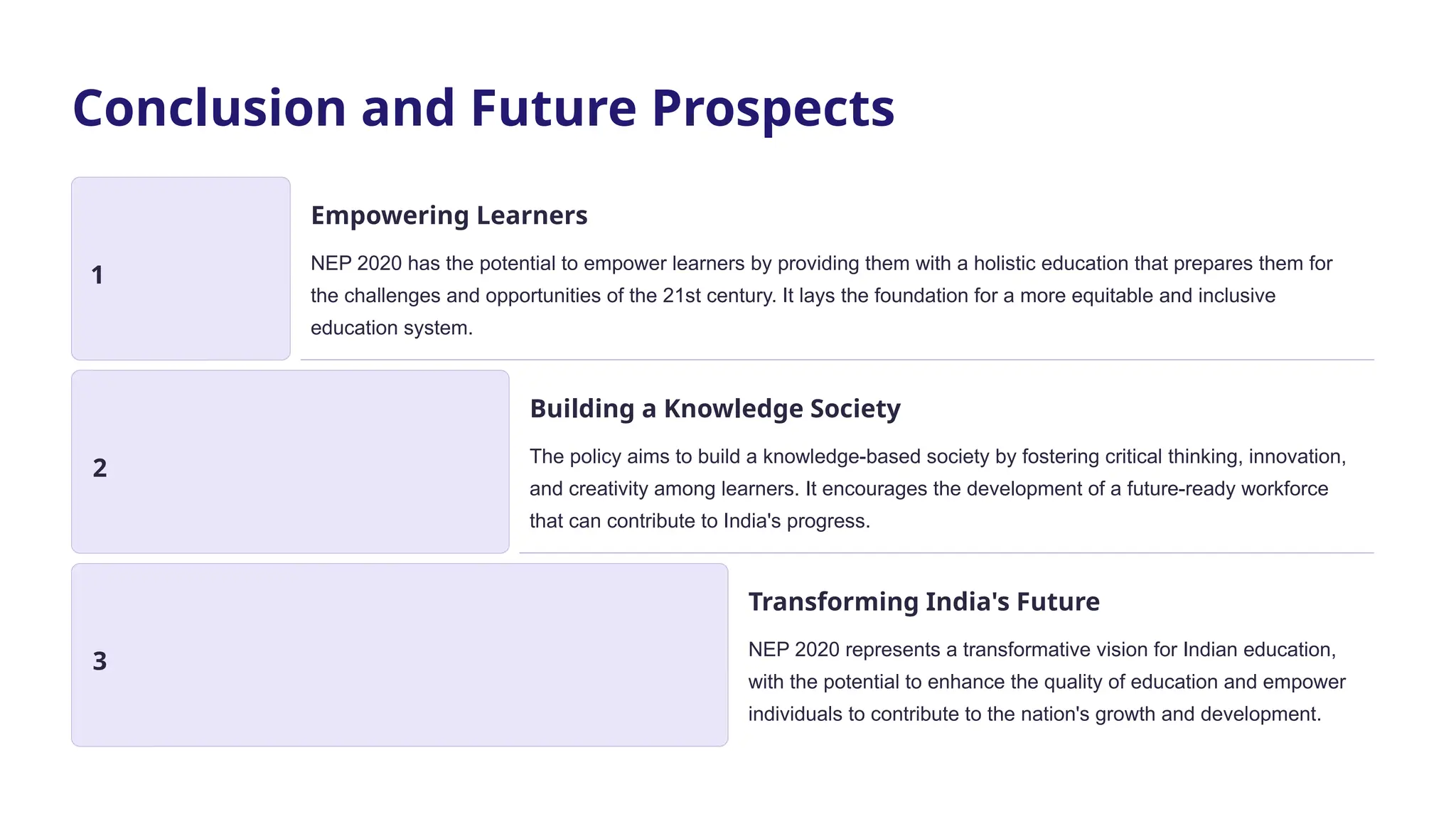 Conclusion and Future Prospects

1

Empowering Learners

NEP 2020 has the potential to empower learners by providing them with a holistic education that prepares them for the challenges and opportunities of the 21st century. It lays the foundation for a more equitable and inclusive education system.

2

Building a Knowledge Society

The policy aims to build a knowledge-based society by fostering critical thinking, innovation, and creativity among learners. It encourages the development of a future-ready workforce that can contribute to India's progress.

3

Transforming India's Future

NEP 2020 represents a transformative vision for Indian education, with the potential to enhance the quality of education and empower individuals to contribute to the nation's growth and development.